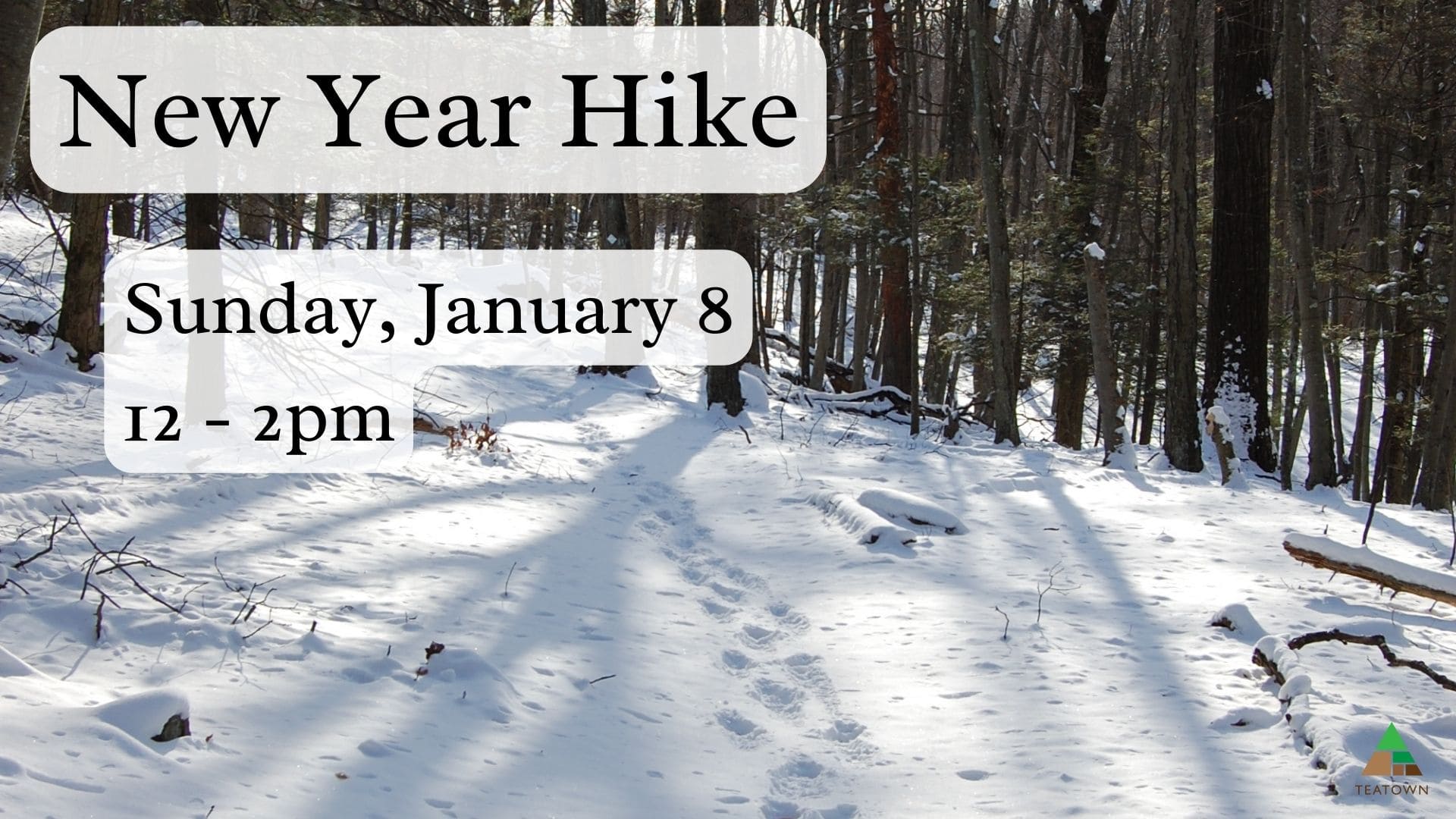 New Year Hike

Sunday, January 8

12 - 2pm

TEATOWN